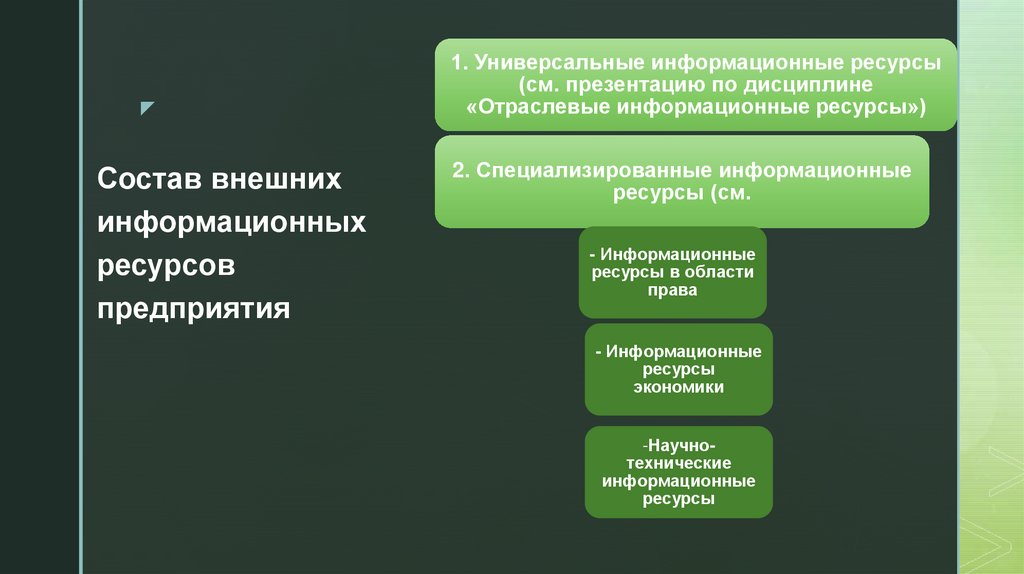 Состав внешних информационных ресурсов предприятия

1. Универсальные информационные ресурсы (см. презентацию по дисциплине «Отраслевые информационные ресурсы»)

2. Специализированные информационные ресурсы (см.

- Информационные ресурсы в области права

- Информационные ресурсы экономики

-Научно-технические информационные ресурсы